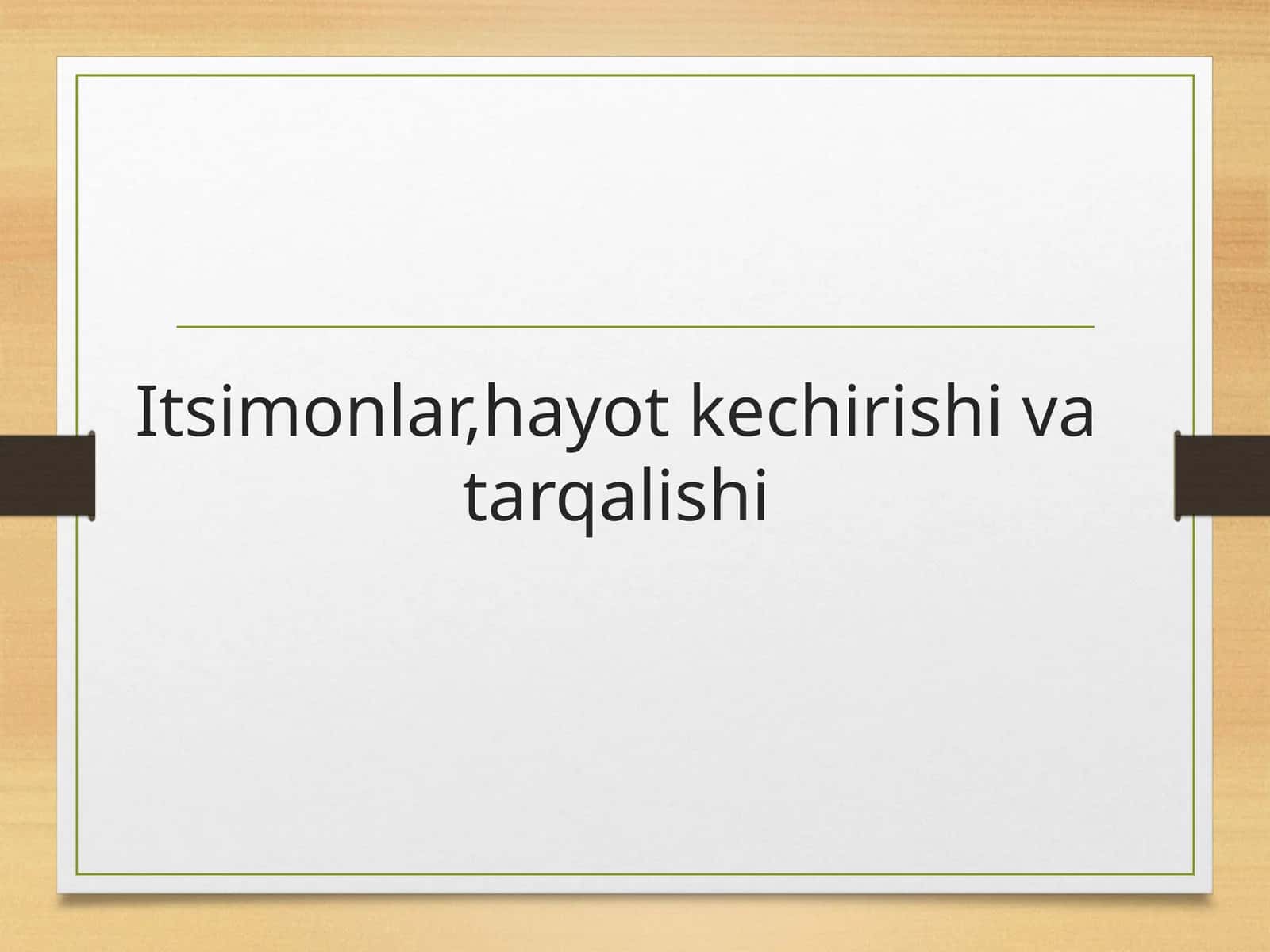 Itsimonlar,hayot kechirishi va tarqalishi